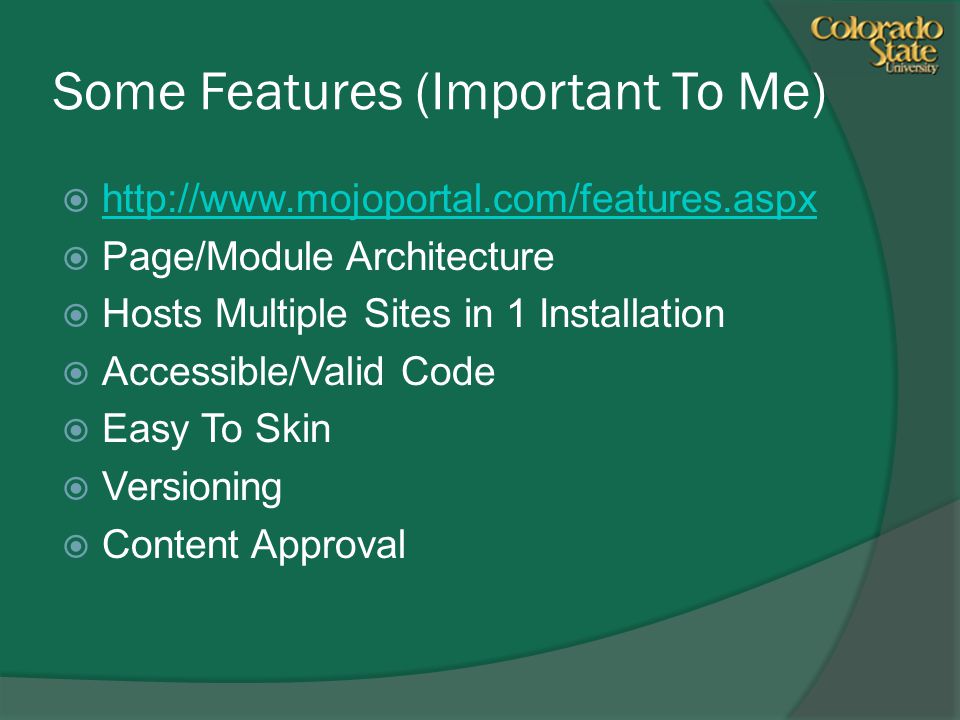 Colorado State University

Some Features (Important To Me)

http://www.mojoportal.com/features.aspx
Page/Module Architecture
Hosts Multiple Sites in 1 Installation
Accessible/Valid Code
Easy To Skin
Versioning
Content Approval